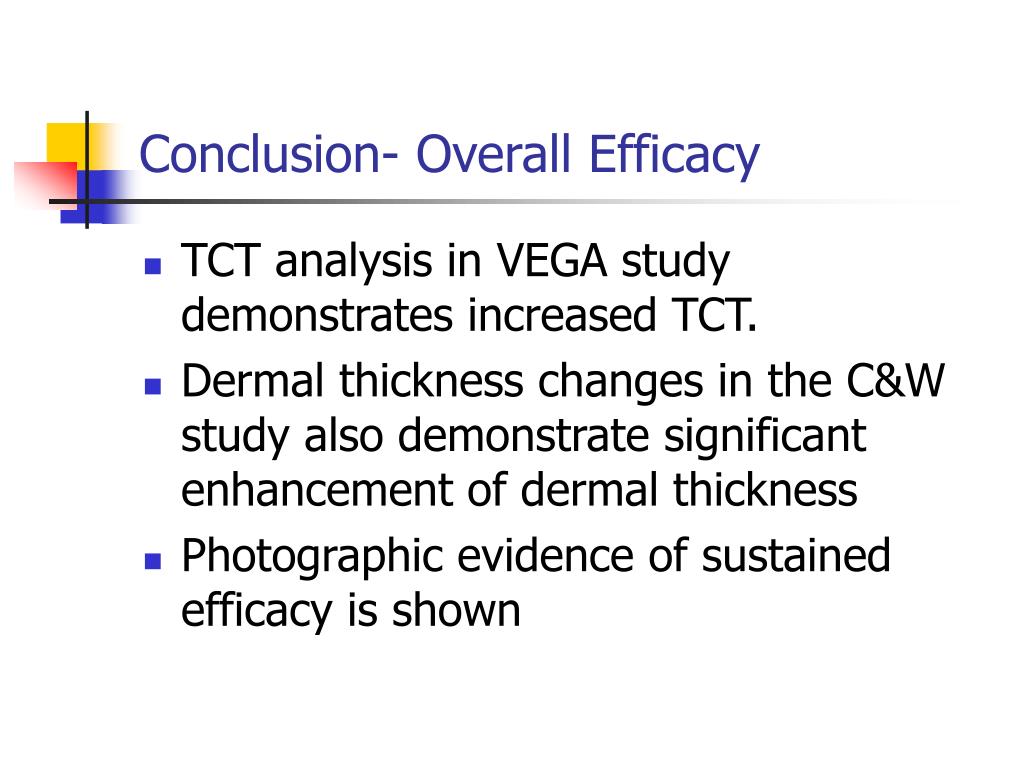 Conclusion- Overall Efficacy

- TCT analysis in VEGA study demonstrates increased TCT.
- Dermal thickness changes in the C&W study also demonstrate significant enhancement of dermal thickness
- Photographic evidence of sustained efficacy is shown